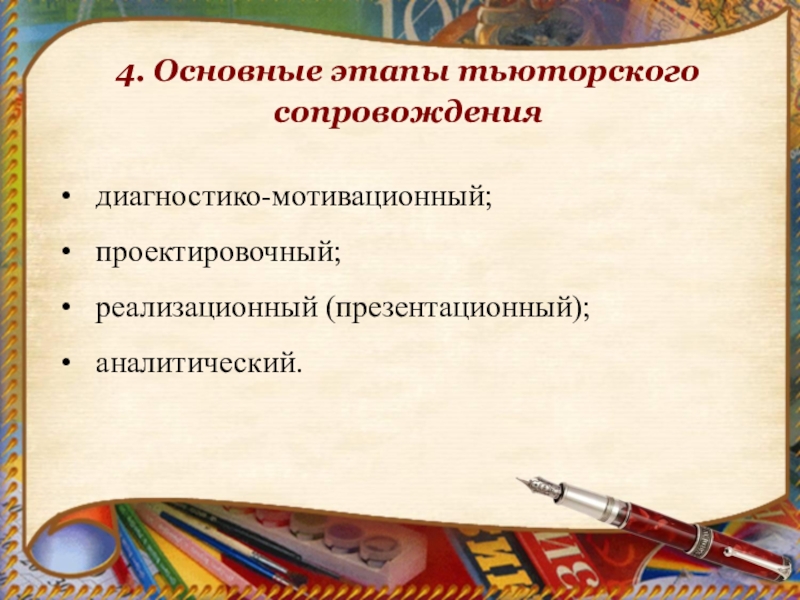 4. Основные этапы тьюторского сопровождения

• диагностико-мотивационный;

• проектировочный;

• реализационный (презентационный);

• аналитический.